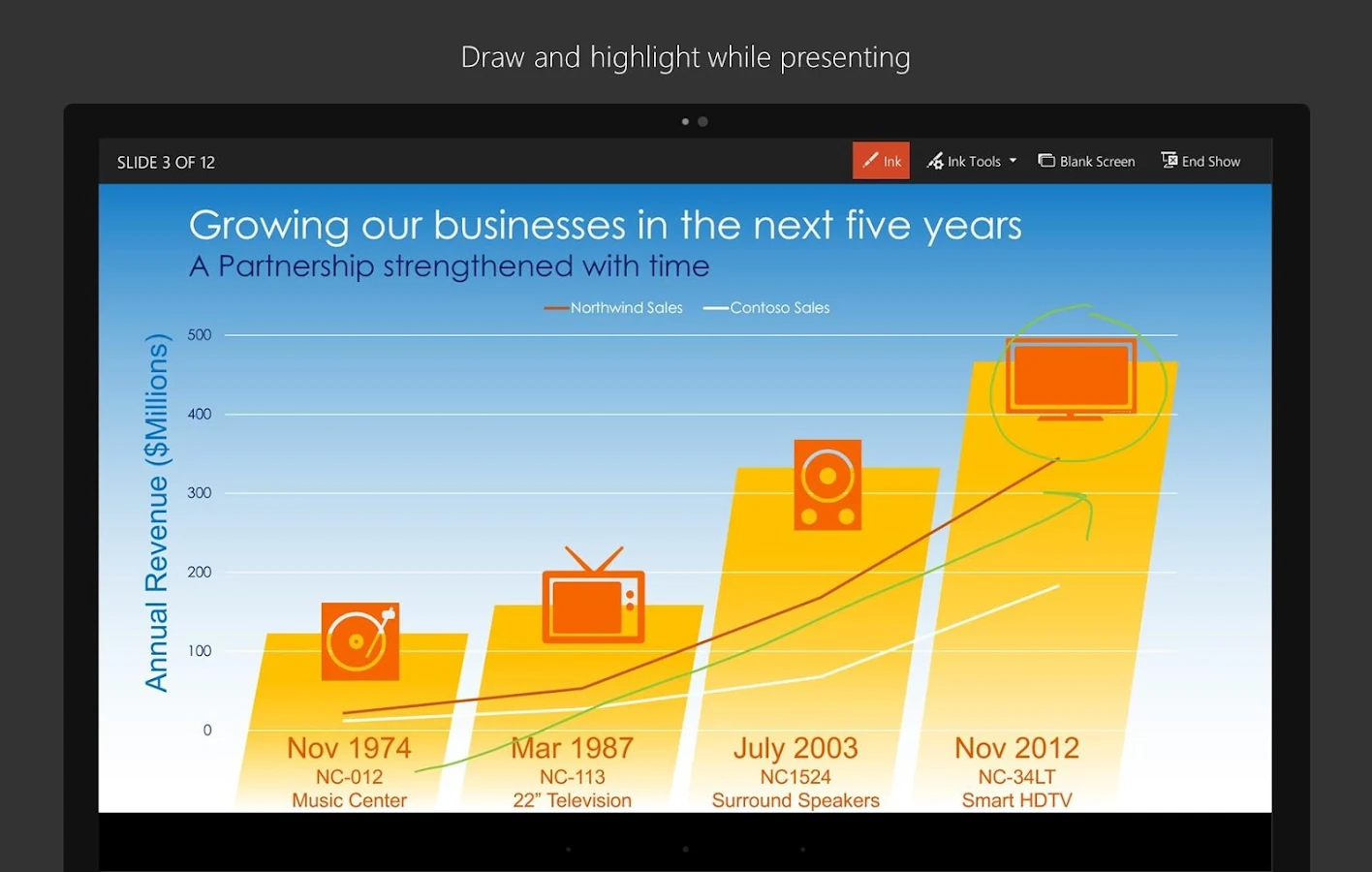 Draw and highlight while presenting

SLIDE 3 OF 12

Ink

Ink Tools

Blank Screen

End Show

Growing our businesses in the next five years

A Partnership strengthened with time

Northwind Sales

Contoso Sales

Annual Revenue ($Millions)

500

400

300

200

100

0

Nov 1974
NC-012
Music Center

Mar 1987
NC-113
22" Television

July 2003
NC1524
Surround Speakers

Nov 2012
NC-34LT
Smart HDTV